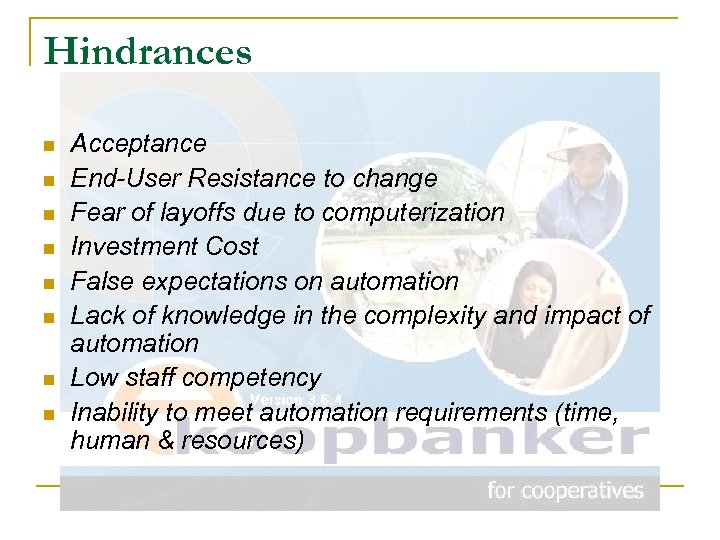 Hindrances

- Acceptance
- End-User Resistance to change
- Fear of layoffs due to computerization
- Investment Cost
- False expectations on automation
- Lack of knowledge in the complexity and impact of automation
- Low staff competency
- Inability to meet automation requirements (time, human & resources)

Version 3.6.4

ekoopbanker

for cooperatives